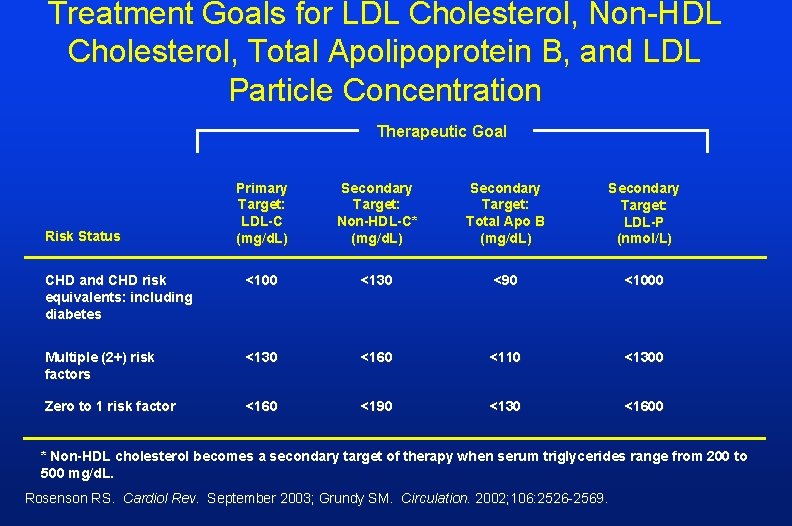 Treatment Goals for LDL Cholesterol, Non-HDL Cholesterol, Total Apolipoprotein B, and LDL Particle Concentration

Therapeutic Goal

| Risk Status | Primary Target: LDL-C (mg/dL) | Secondary Target: Non-HDL-C* (mg/dL) | Secondary Target: Total Apo B (mg/dL) | Secondary Target: LDL-P (nmol/L) |
|---|---|---|---|---|
| CHD and CHD risk equivalents: including diabetes | <100 | <130 | <90 | <1000 |
| Multiple (2+) risk factors | <130 | <160 | <110 | <1300 |
| Zero to 1 risk factor | <160 | <190 | <130 | <1600 |

* Non-HDL cholesterol becomes a secondary target of therapy when serum triglycerides range from 200 to 500 mg/dL.

Rosenson RS. Cardiol Rev. September 2003; Grundy SM. Circulation. 2002;106:2526-2569.